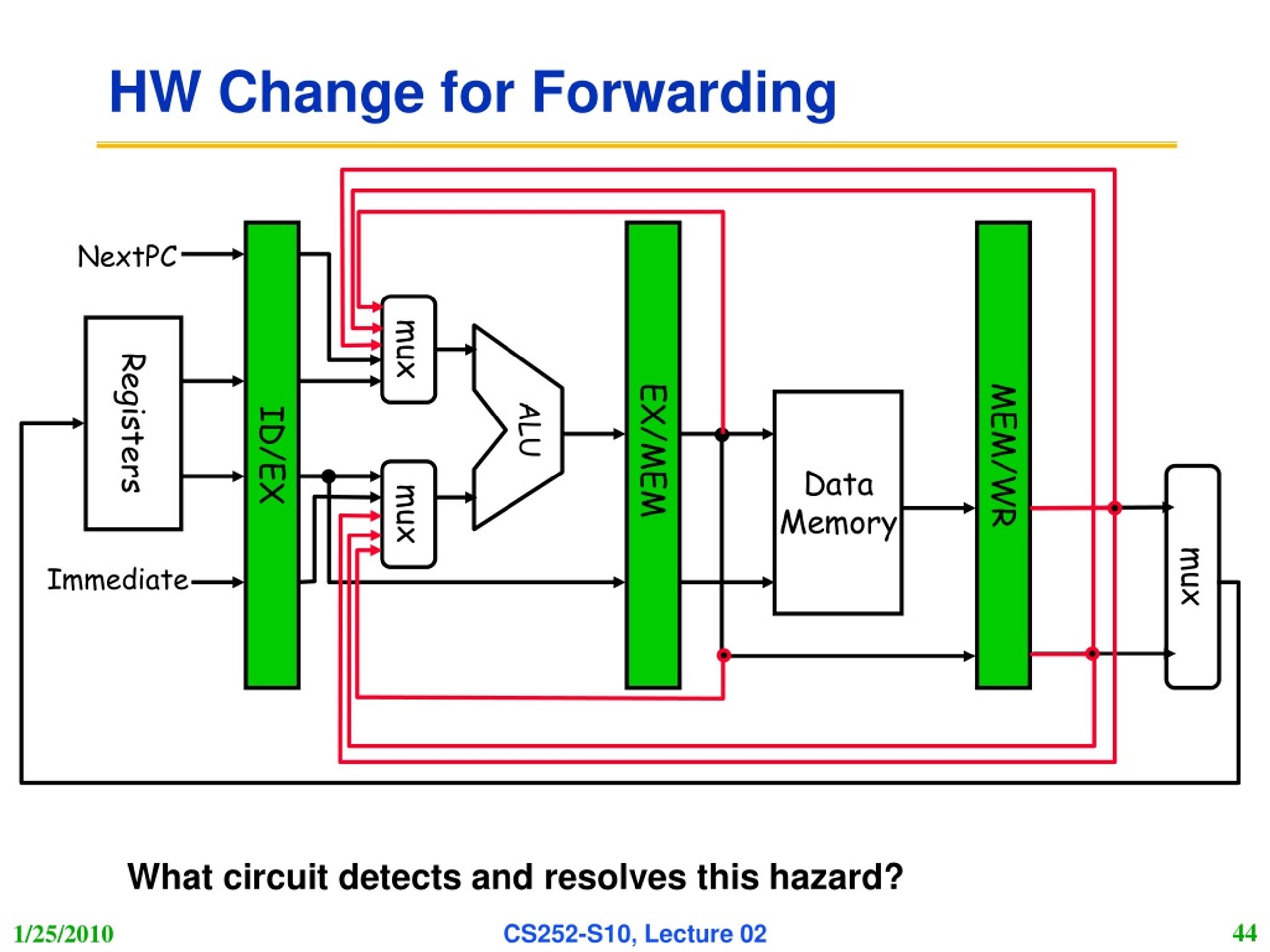 HW Change for Forwarding

NextPC

Registers

Immediate

ID/EX

mux

mux

ALU

EX/MEM

Data Memory

MEM/WR

mux

What circuit detects and resolves this hazard?

1/25/2010

CS252-S10, Lecture 02

44